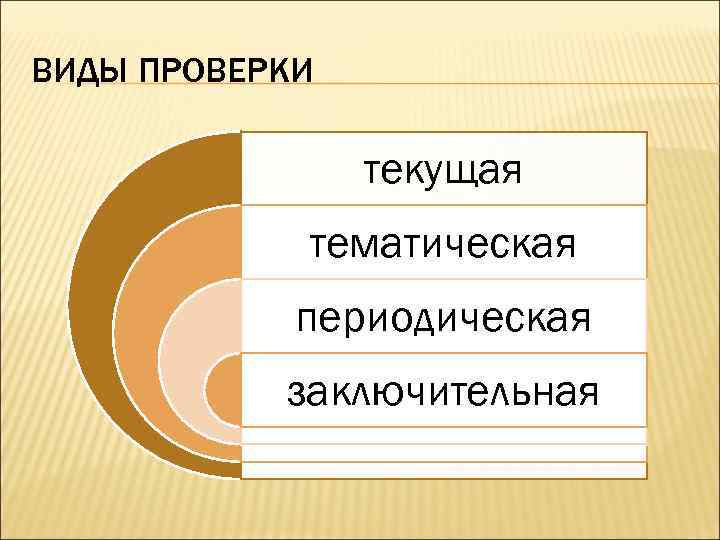 ВИДЫ ПРОВЕРКИ

текущая

тематическая

периодическая

заключительная